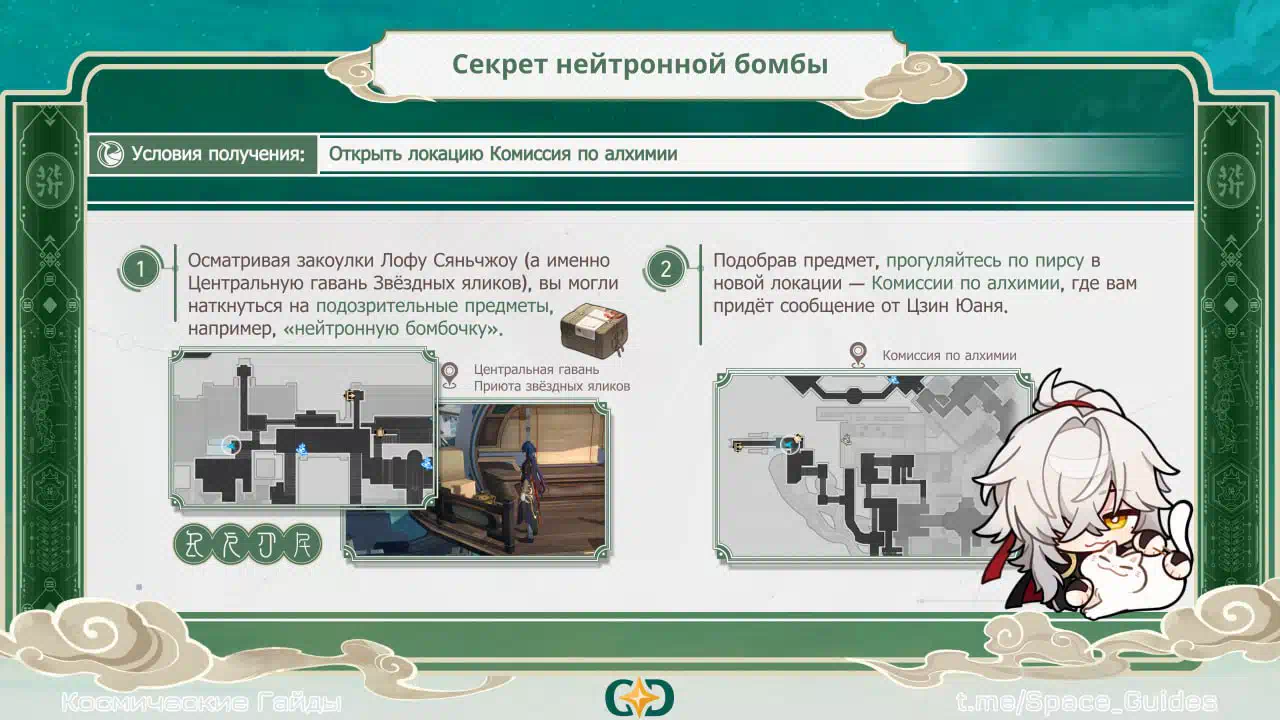 Секрет нейтронной бомбы

Условия получения: Открыть локацию Комиссия по алхимии

1 Осматривая закоулки Лофу Сяньчжоу (а именно Центральную гавань Звёздных яликов), вы могли наткнуться на подозрительные предметы, например, «нейтронную бомбочку».

Центральная гавань Приюта звёздных яликов

2 Подобрав предмет, прогуляйтесь по пирсу в новой локации — Комиссии по алхимии, где вам придёт сообщение от Цзин Юаня.

Комиссия по алхимии

Космические Гайды

t.me/Space_Guides